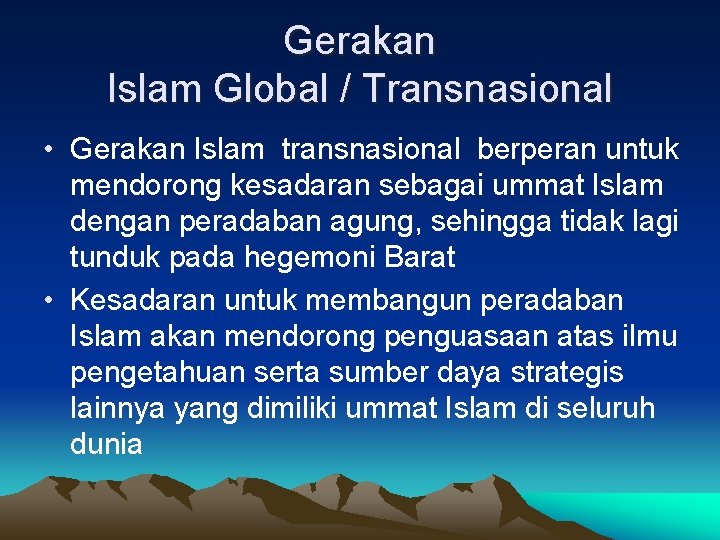 Gerakan
Islam Global / Transnasional

• Gerakan Islam transnasional berperan untuk mendorong kesadaran sebagai ummat Islam dengan peradaban agung, sehingga tidak lagi tunduk pada hegemoni Barat

• Kesadaran untuk membangun peradaban Islam akan mendorong penguasaan atas ilmu pengetahuan serta sumber daya strategis lainnya yang dimiliki ummat Islam di seluruh dunia